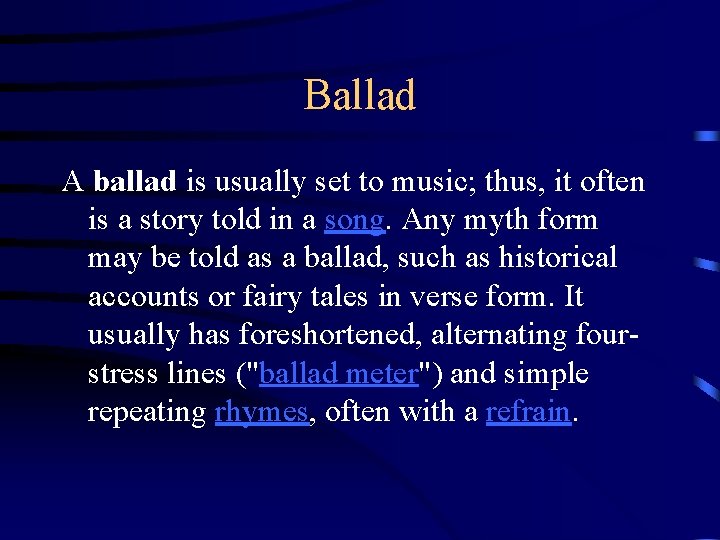 Ballad

A ballad is usually set to music; thus, it often is a story told in a song. Any myth form may be told as a ballad, such as historical accounts or fairy tales in verse form. It usually has foreshortened, alternating four-stress lines ("ballad meter") and simple repeating rhymes, often with a refrain.